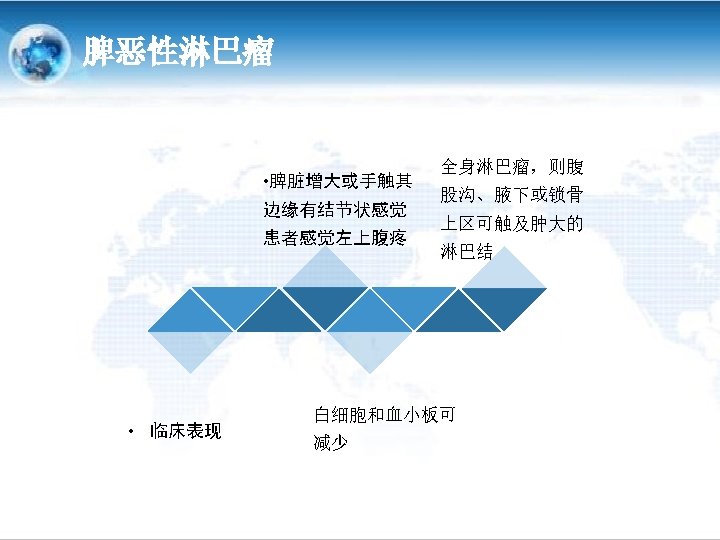 脾恶性淋巴瘤

•脾脏增大或手触其边缘有结节状感觉患者感觉左上腹疼

全身淋巴瘤，则腹股沟、腋下或锁骨上区可触及肿大的淋巴结

• 临床表现

白细胞和血小板可减少